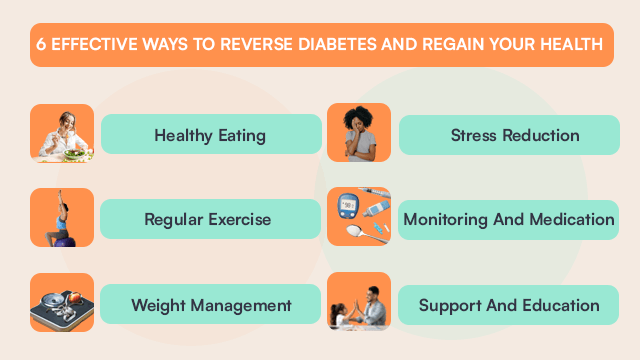 6 EFFECTIVE WAYS TO REVERSE DIABETES AND REGAIN YOUR HEALTH

Healthy Eating

Regular Exercise

Weight Management

Stress Reduction

Monitoring And Medication

Support And Education